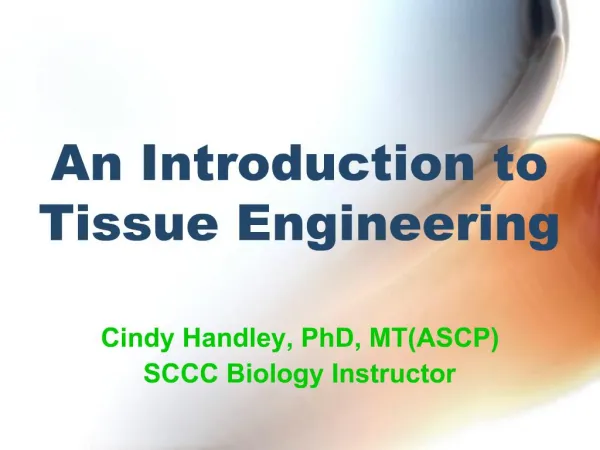 An Introduction to Tissue Engineering

Cindy Handley, PhD, MT(ASCP)
SCCC Biology Instructor